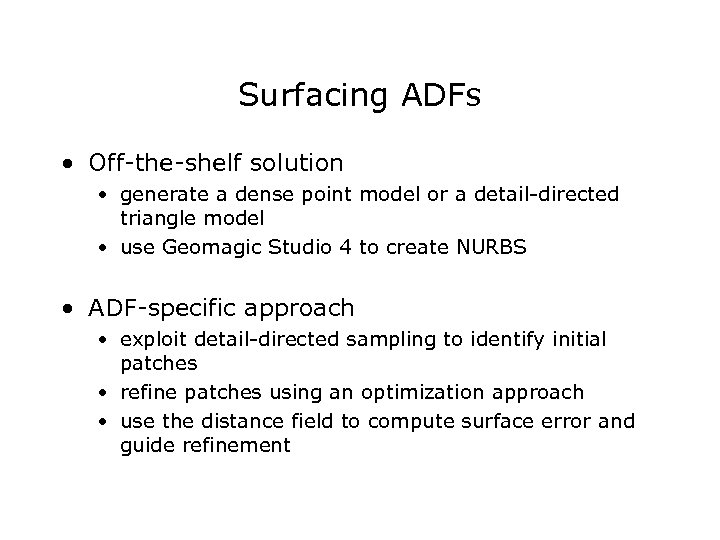 Surfacing ADFs

• Off-the-shelf solution
  • generate a dense point model or a detail-directed triangle model
  • use Geomagic Studio 4 to create NURBS

• ADF-specific approach
  • exploit detail-directed sampling to identify initial patches
  • refine patches using an optimization approach
  • use the distance field to compute surface error and guide refinement